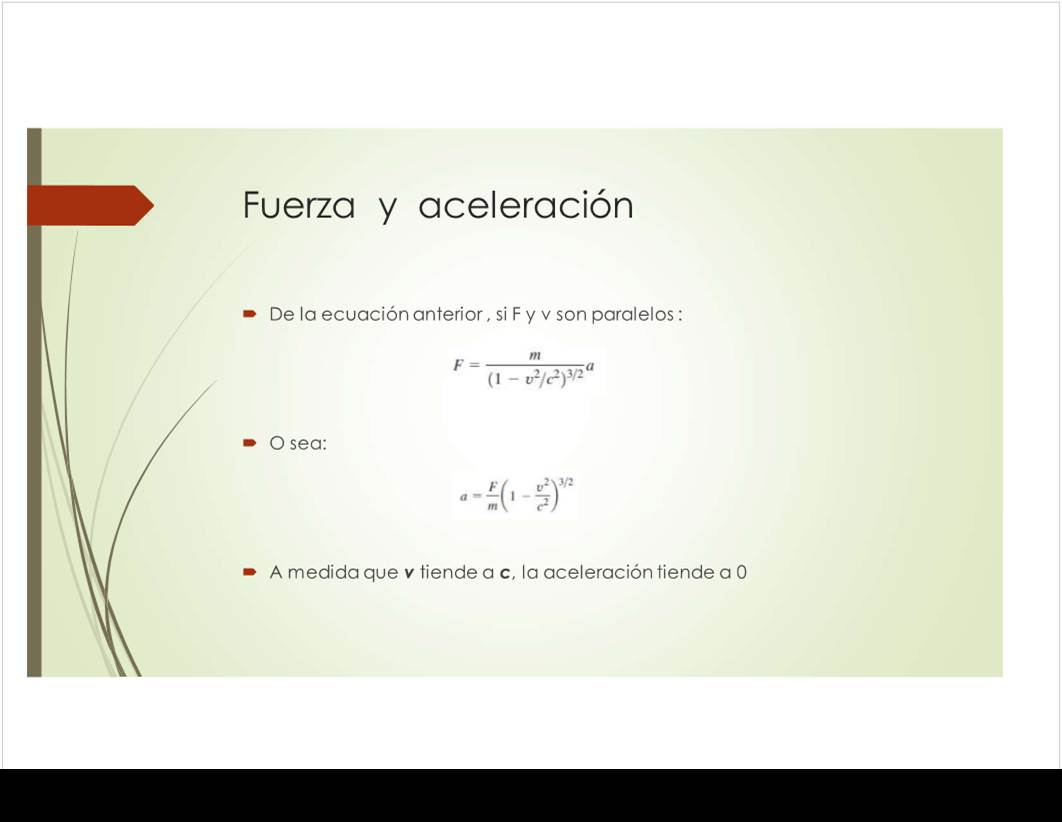 Fuerza y aceleración

De la ecuación anterior , si F y v son paralelos :

$F = \frac{m}{(1 - v^2/c^2)^{3/2}} a$

O sea:

$a = \frac{F}{m}\left(1 - \frac{v^2}{c^2}\right)^{3/2}$

A medida que **v** tiende a **c**, la aceleración tiende a 0